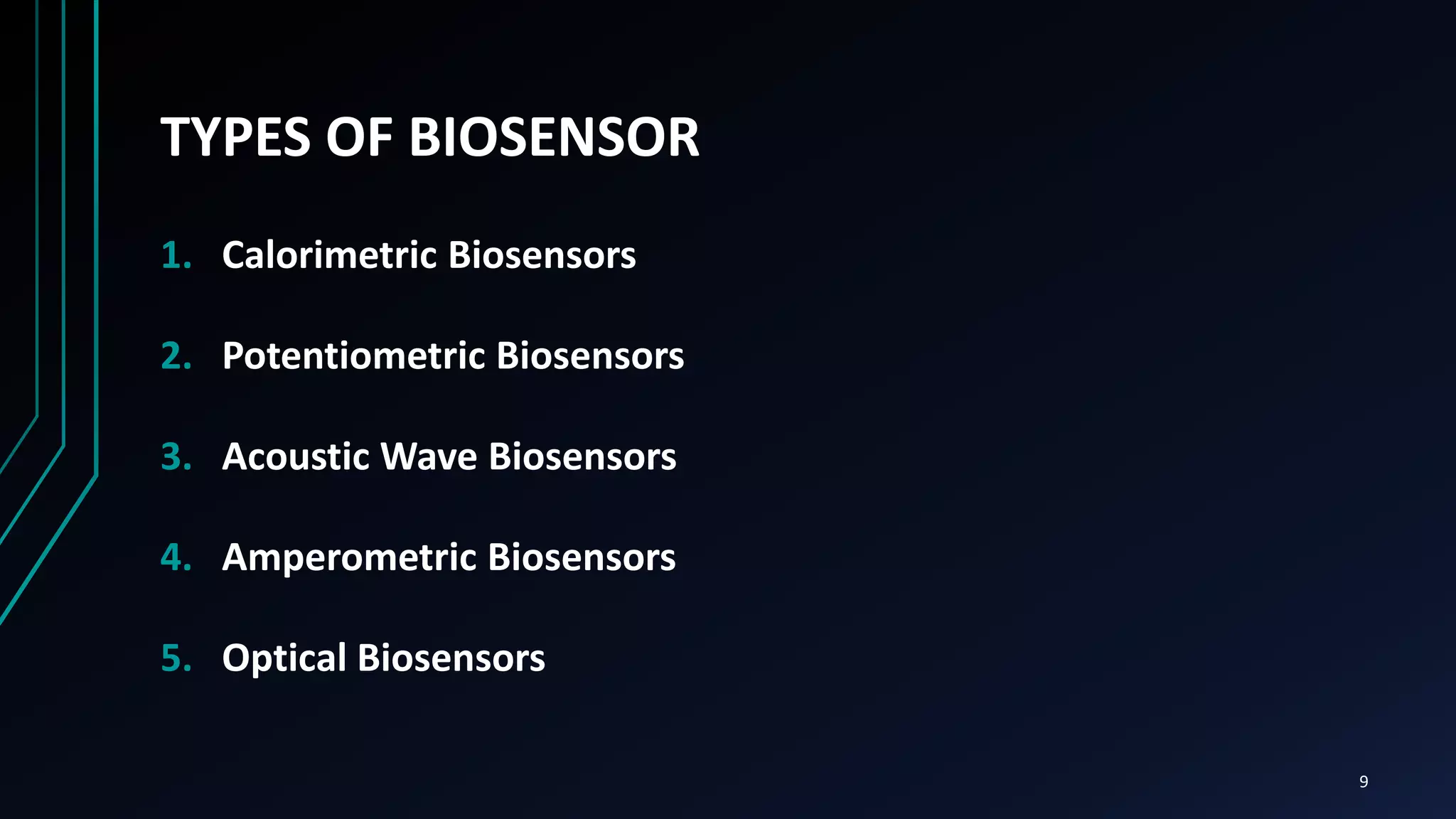 TYPES OF BIOSENSOR

1. Calorimetric Biosensors

2. Potentiometric Biosensors

3. Acoustic Wave Biosensors

4. Amperometric Biosensors

5. Optical Biosensors

9